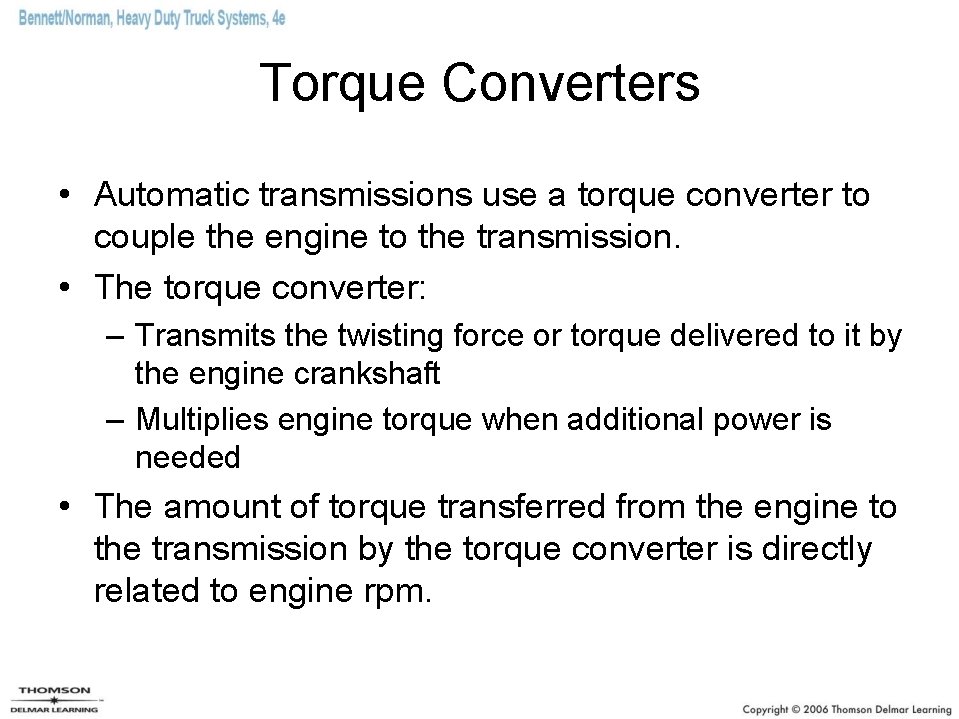 Bennett/Norman, Heavy Duty Truck Systems, 4e

Torque Converters

• Automatic transmissions use a torque converter to couple the engine to the transmission.
• The torque converter:
– Transmits the twisting force or torque delivered to it by the engine crankshaft
– Multiplies engine torque when additional power is needed
• The amount of torque transferred from the engine to the transmission by the torque converter is directly related to engine rpm.

THOMSON
DELMAR LEARNING

Copyright © 2006 Thomson Delmar Learning